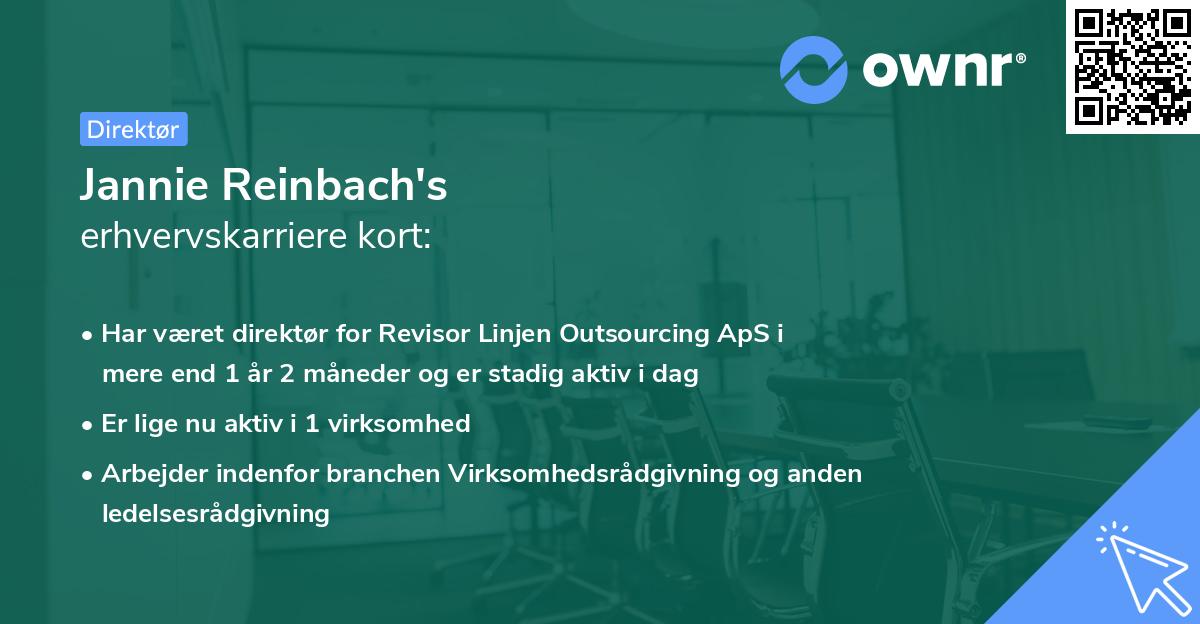 ownr®

Direktør

Jannie Reinbach's
erhvervskarriere kort:

• Har været direktør for Revisor Linjen Outsourcing ApS i mere end 1 år 2 måneder og er stadig aktiv i dag
• Er lige nu aktiv i 1 virksomhed
• Arbejder indenfor branchen Virksomhedsrådgivning og anden ledelsesrådgivning